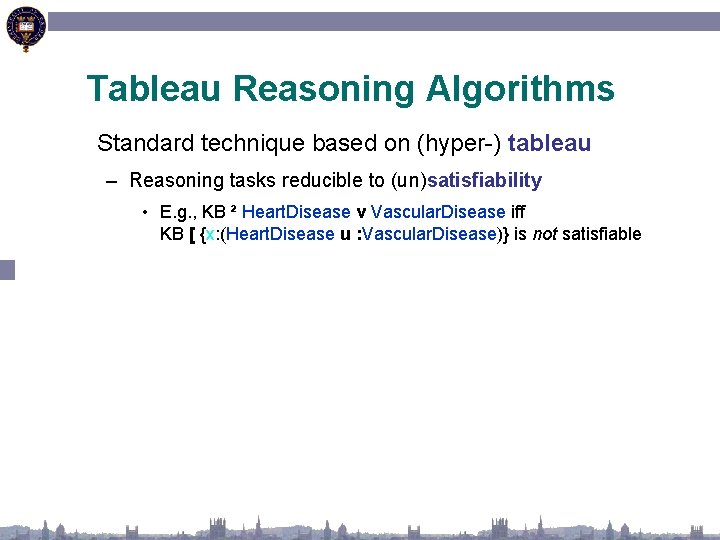 Tableau Reasoning Algorithms

Standard technique based on (hyper-) tableau

– Reasoning tasks reducible to (un)satisfiability

• E.g., KB ² HeartDisease v VascularDisease iff KB [ {x:(HeartDisease u :VascularDisease)} is not satisfiable